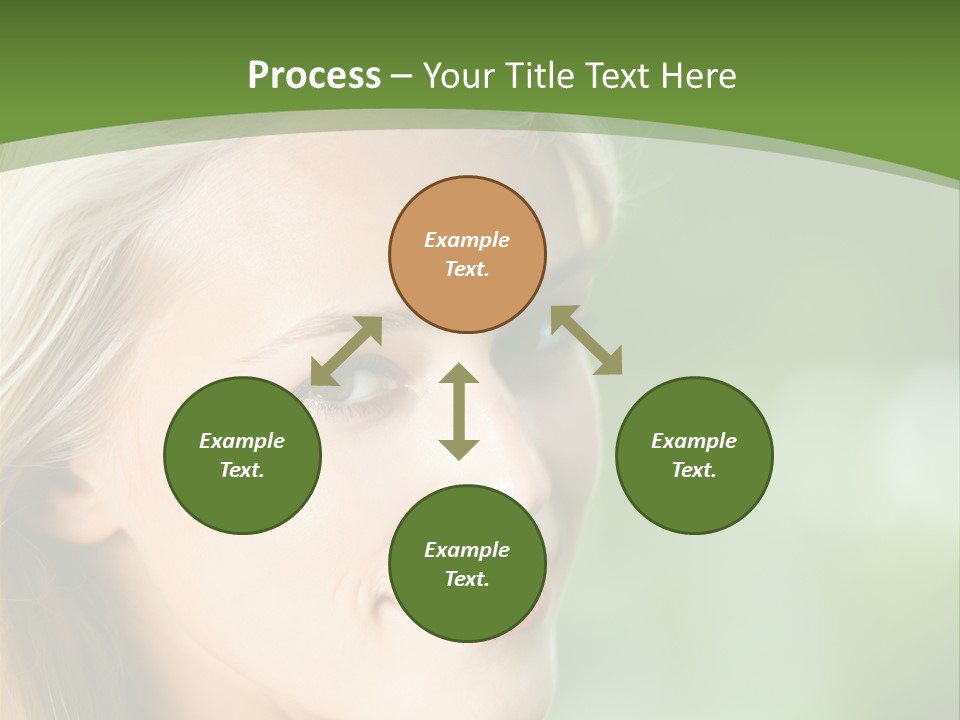 Process – Your Title Text Here

Example Text.

Example Text.

Example Text.

Example Text.